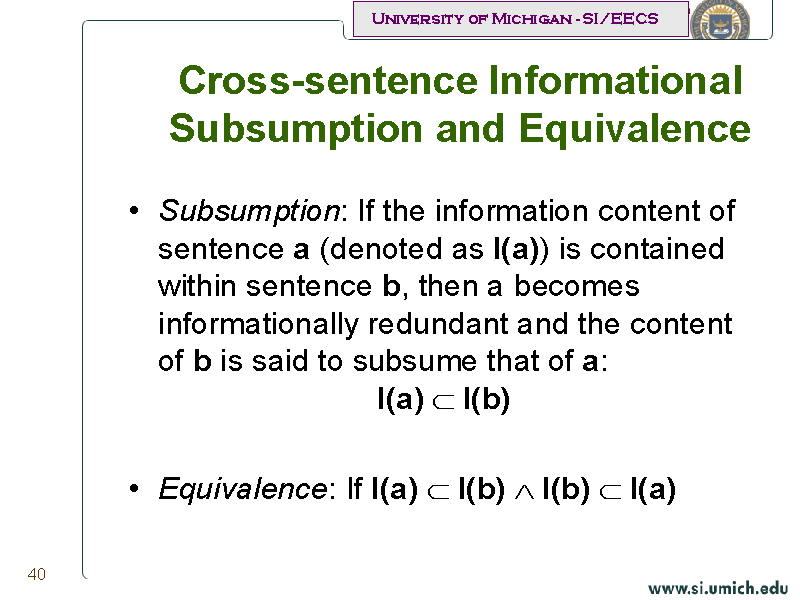 University of Michigan - SI/EECS

Cross-sentence Informational Subsumption and Equivalence

• Subsumption: If the information content of sentence a (denoted as I(a)) is contained within sentence b, then a becomes informationally redundant and the content of b is said to subsume that of a:
$I(a) \subset I(b)$

• Equivalence: If $I(a) \subset I(b) \wedge I(b) \subset I(a)$

40

www.si.umich.edu